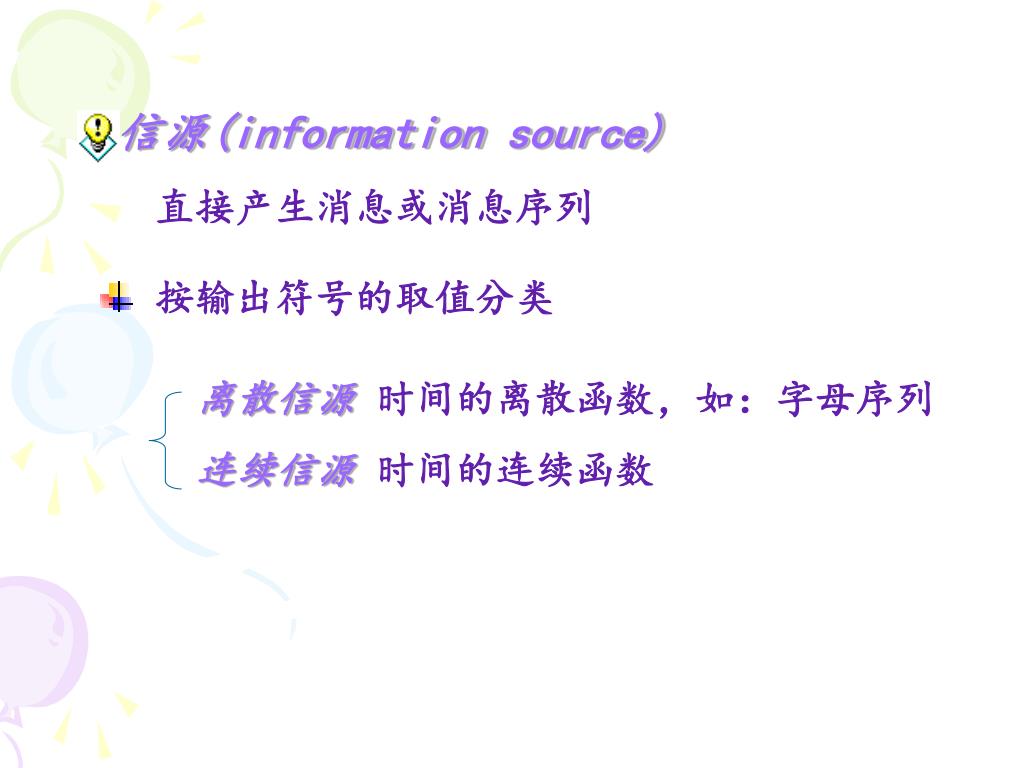 信源(information source)

直接产生消息或消息序列

按输出符号的取值分类

离散信源 时间的离散函数，如：字母序列

连续信源 时间的连续函数